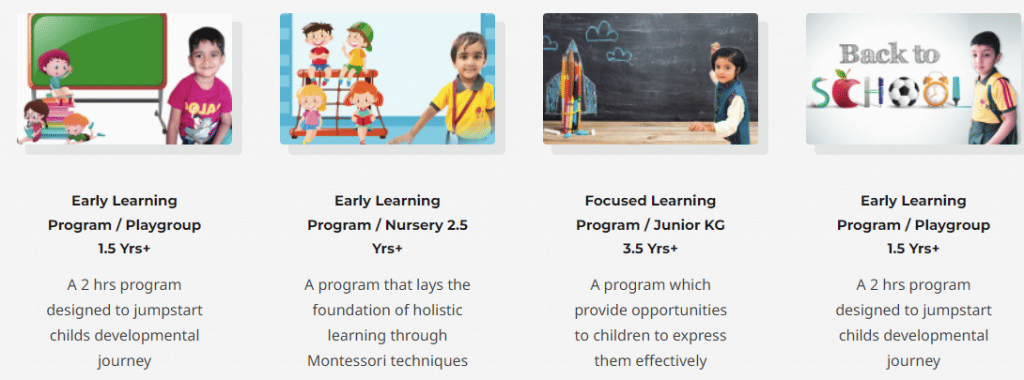 Early Learning Program / Playgroup 1.5 Yrs+

A 2 hrs program designed to jumpstart childs developmental journey

Early Learning Program / Nursery 2.5 Yrs+

A program that lays the foundation of holistic learning through Montessori techniques

Focused Learning Program / Junior KG 3.5 Yrs+

A program which provide opportunities to children to express them effectively

Back to SCHOOL

Early Learning Program / Playgroup 1.5 Yrs+

A 2 hrs program designed to jumpstart childs developmental journey